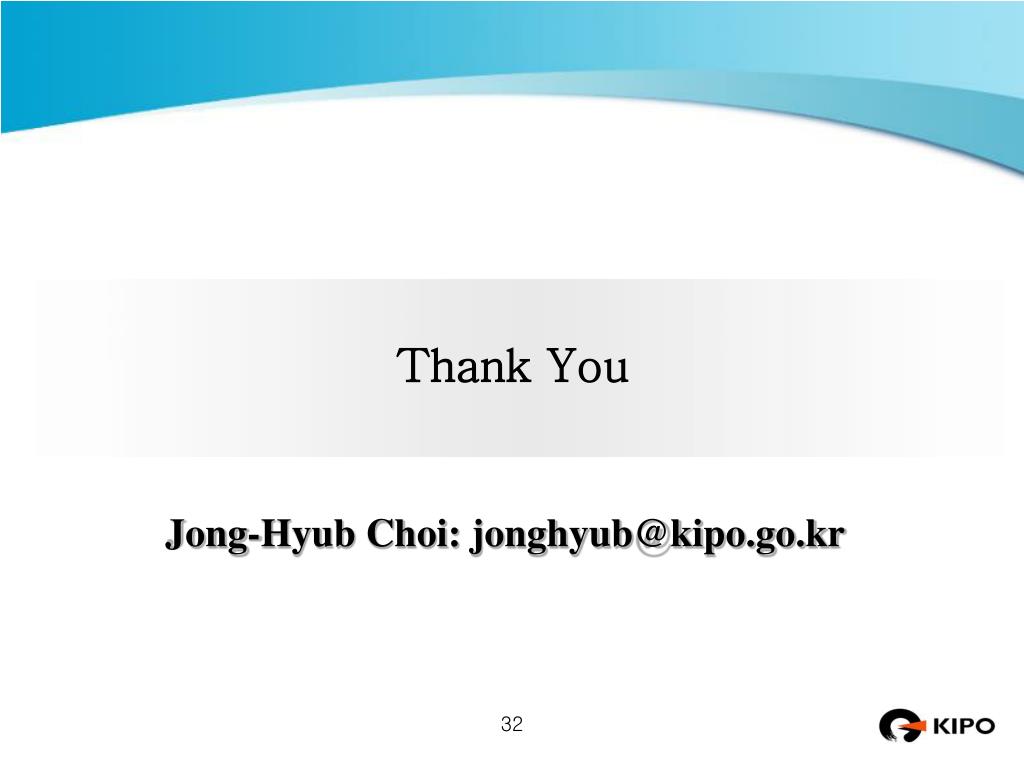 Thank You

Jong-Hyub Choi: jonghyub@kipo.go.kr

32

KIPO